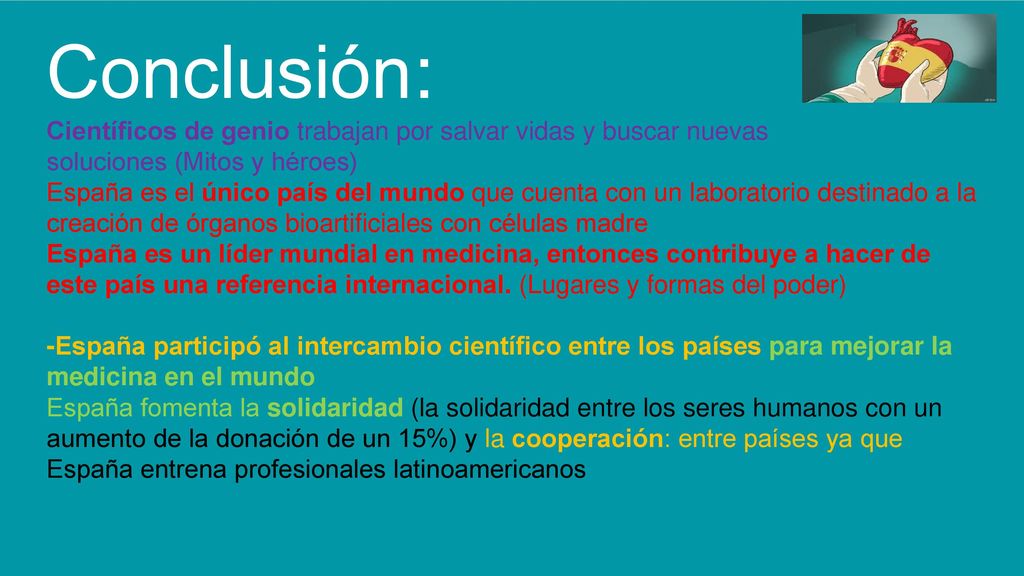 Conclusión:

Científicos de genio trabajan por salvar vidas y buscar nuevas soluciones (Mitos y héroes)
España es el único país del mundo que cuenta con un laboratorio destinado a la creación de órganos bioartificiales con células madre
España es un líder mundial en medicina, entonces contribuye a hacer de este país una referencia internacional. (Lugares y formas del poder)

-España participó al intercambio científico entre los países para mejorar la medicina en el mundo
España fomenta la solidaridad (la solidaridad entre los seres humanos con un aumento de la donación de un 15%) y la cooperación: entre países ya que España entrena profesionales latinoamericanos